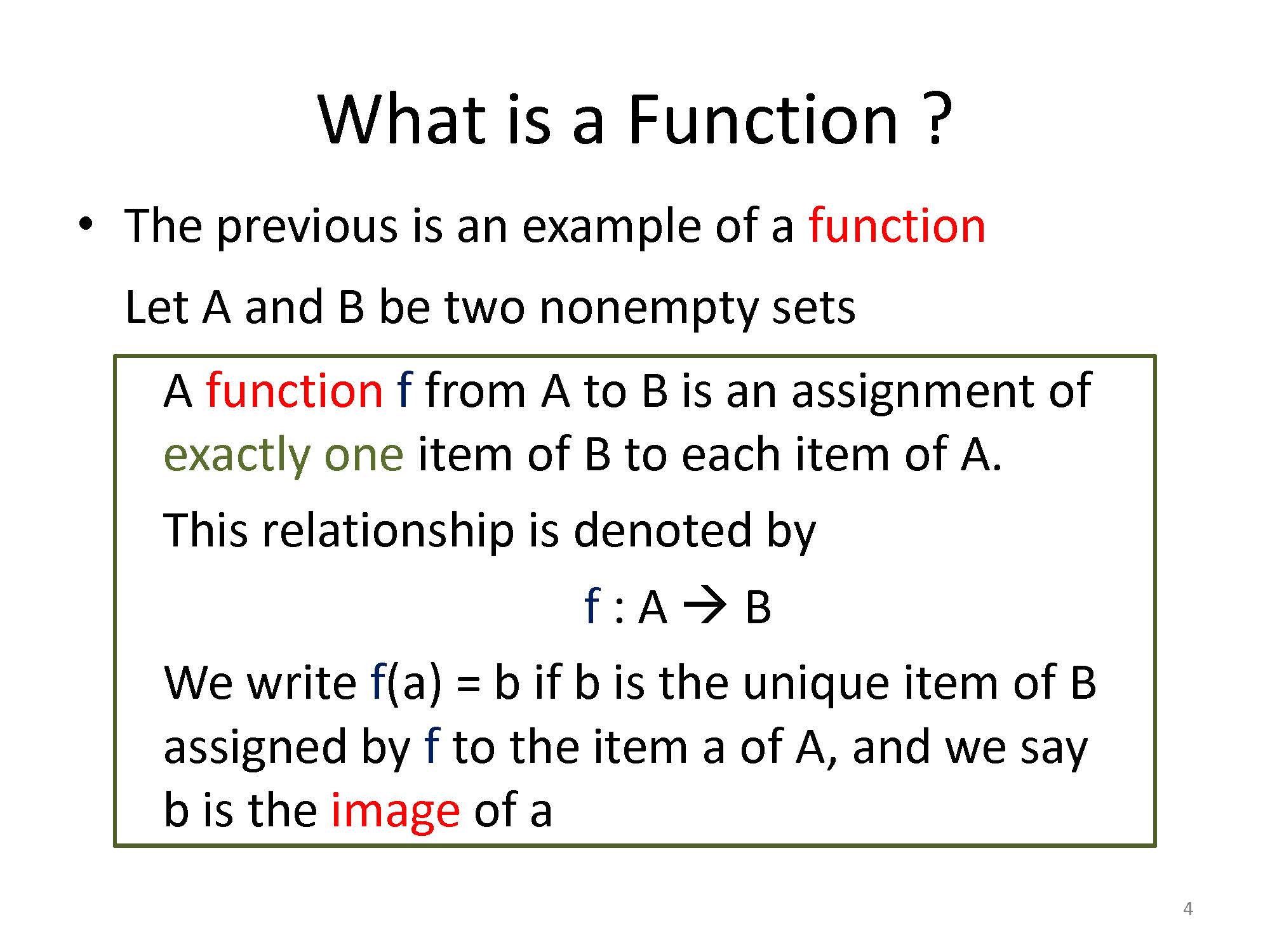 What is a Function ?

• The previous is an example of a function

Let A and B be two nonempty sets

A function f from A to B is an assignment of exactly one item of B to each item of A.

This relationship is denoted by

$f : A \rightarrow B$

We write f(a) = b if b is the unique item of B assigned by f to the item a of A, and we say b is the image of a

4